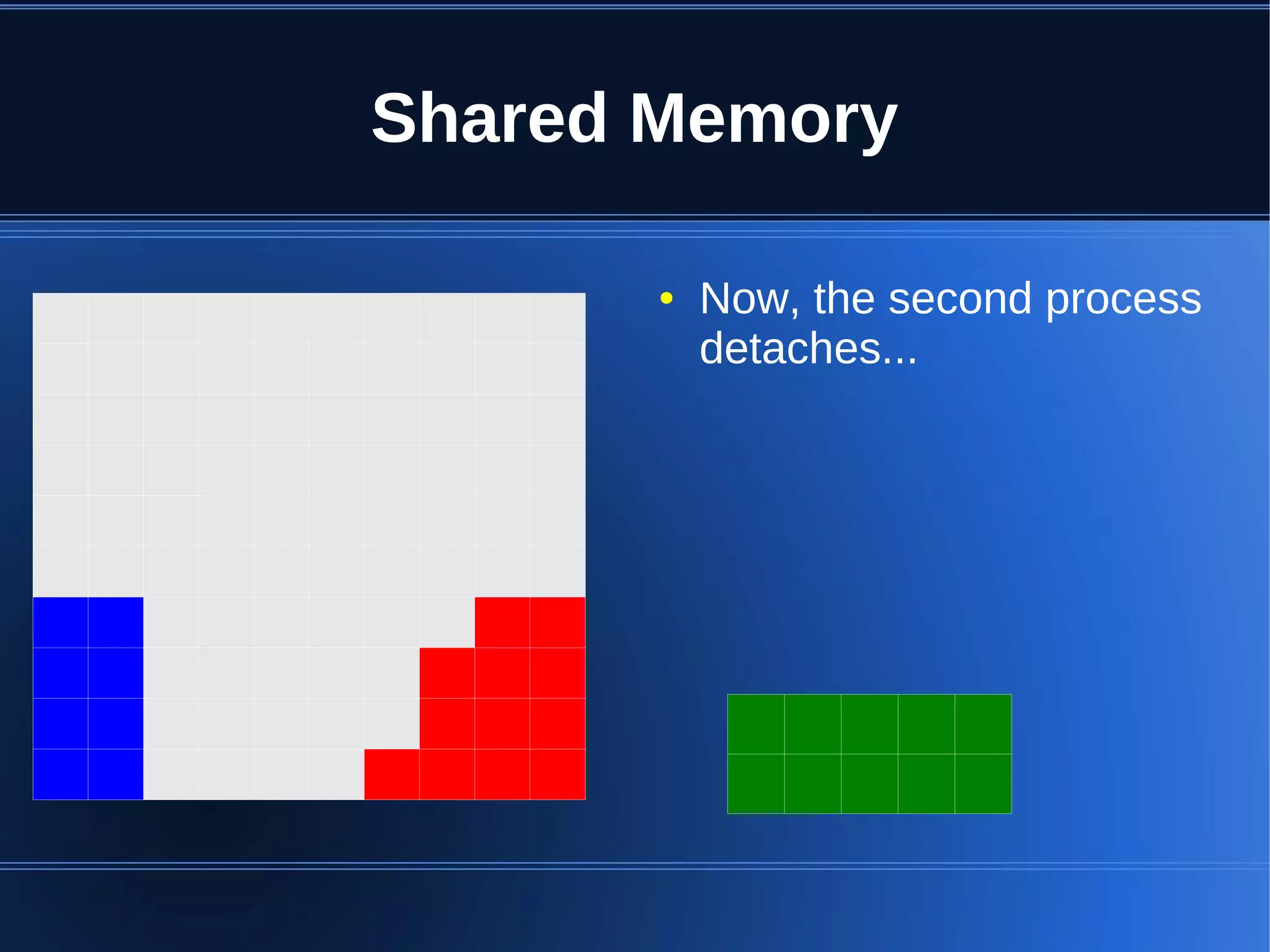 Shared Memory

• Now, the second process detaches...